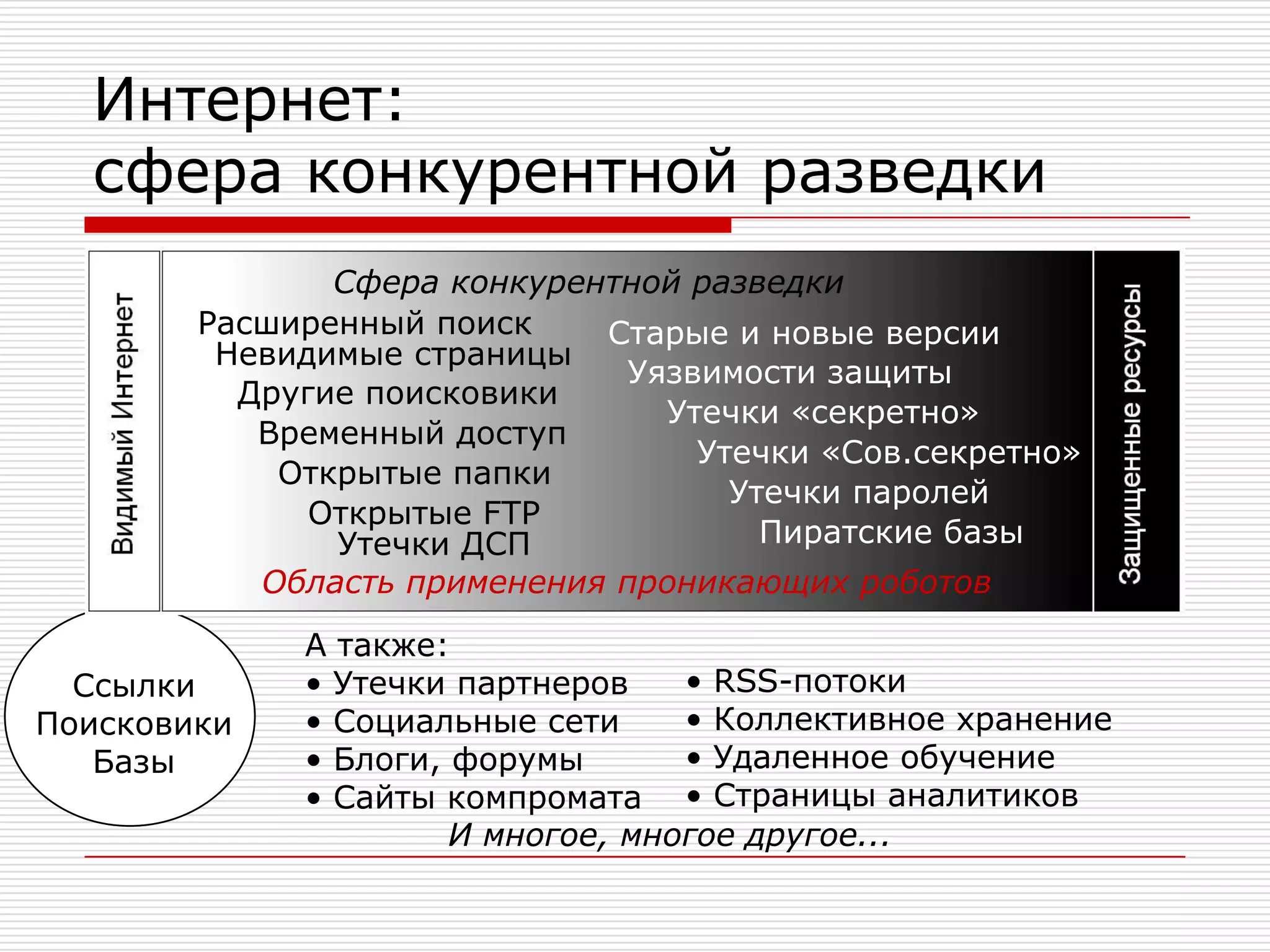 Интернет:
сфера конкурентной разведки

Видимый Интернет

Сфера конкурентной разведки

Расширенный поиск
Невидимые страницы
Другие поисковики
Временный доступ
Открытые папки
Открытые FTP
Утечки ДСП

Старые и новые версии
Уязвимости защиты
Утечки «секретно»
Утечки «Сов.секретно»
Утечки паролей
Пиратские базы

Область применения проникающих роботов

Защищенные ресурсы

Ссылки
Поисковики
Базы

А также:
• Утечки партнеров
• Социальные сети
• Блоги, форумы
• Сайты компромата

• RSS-потоки
• Коллективное хранение
• Удаленное обучение
• Страницы аналитиков

И многое, многое другое...